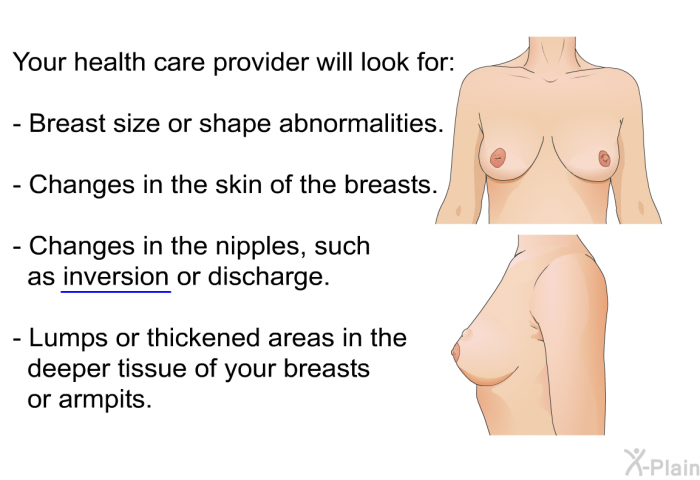 Your health care provider will look for:

- Breast size or shape abnormalities.

- Changes in the skin of the breasts.

- Changes in the nipples, such as inversion or discharge.

- Lumps or thickened areas in the deeper tissue of your breasts or armpits.

X-Plain